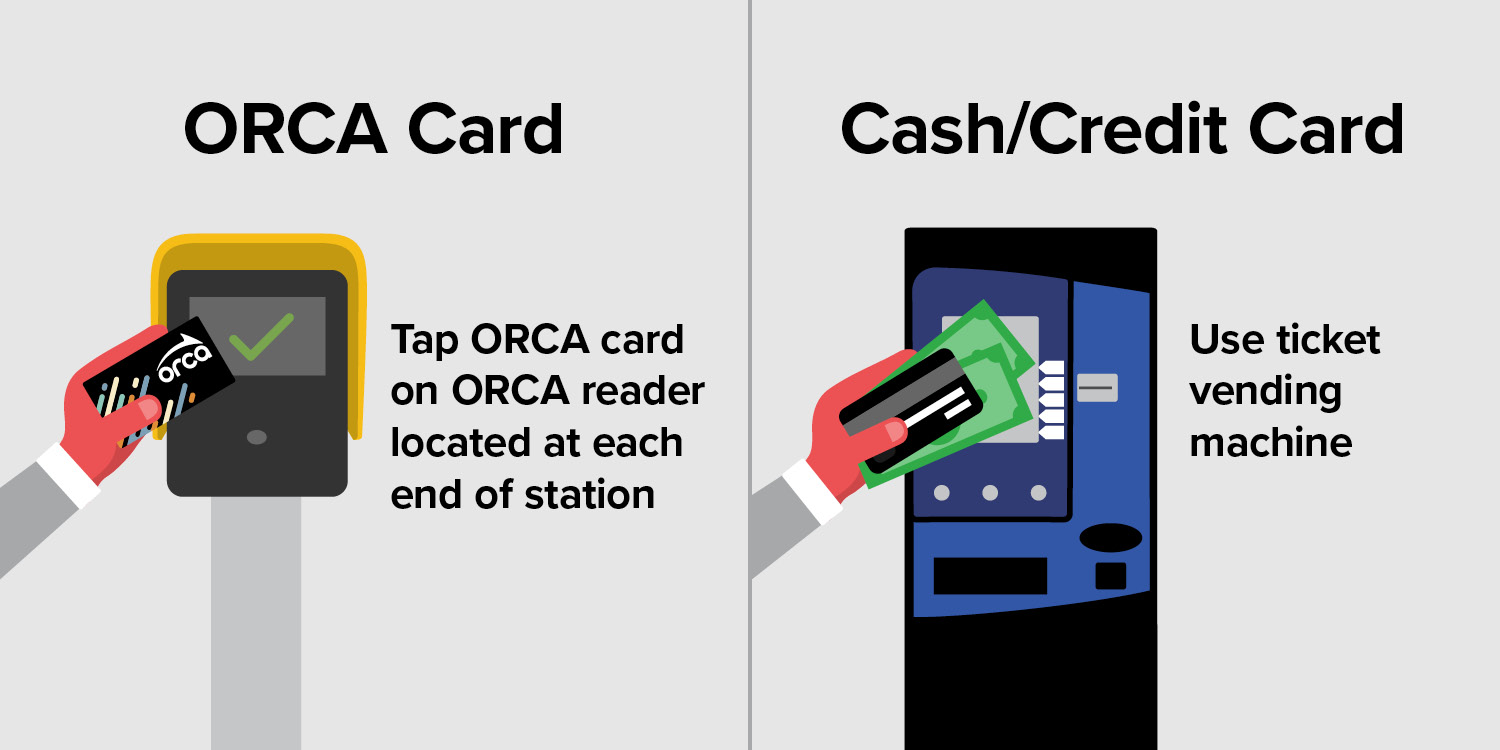 ORCA Card

orca

Tap ORCA card on ORCA reader located at each end of station

Cash/Credit Card

Use ticket vending machine